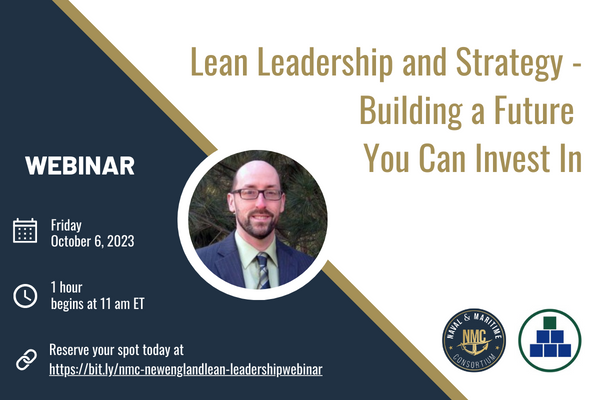 Lean Leadership and Strategy - Building a Future You Can Invest In

WEBINAR

Friday
October 6, 2023

1 hour
begins at 11 am ET

Reserve your spot today at
https://bit.ly/nmc-newenglandlean-leadershipwebinar

NAVAL & MARITIME
NMC
CONSORTIUM